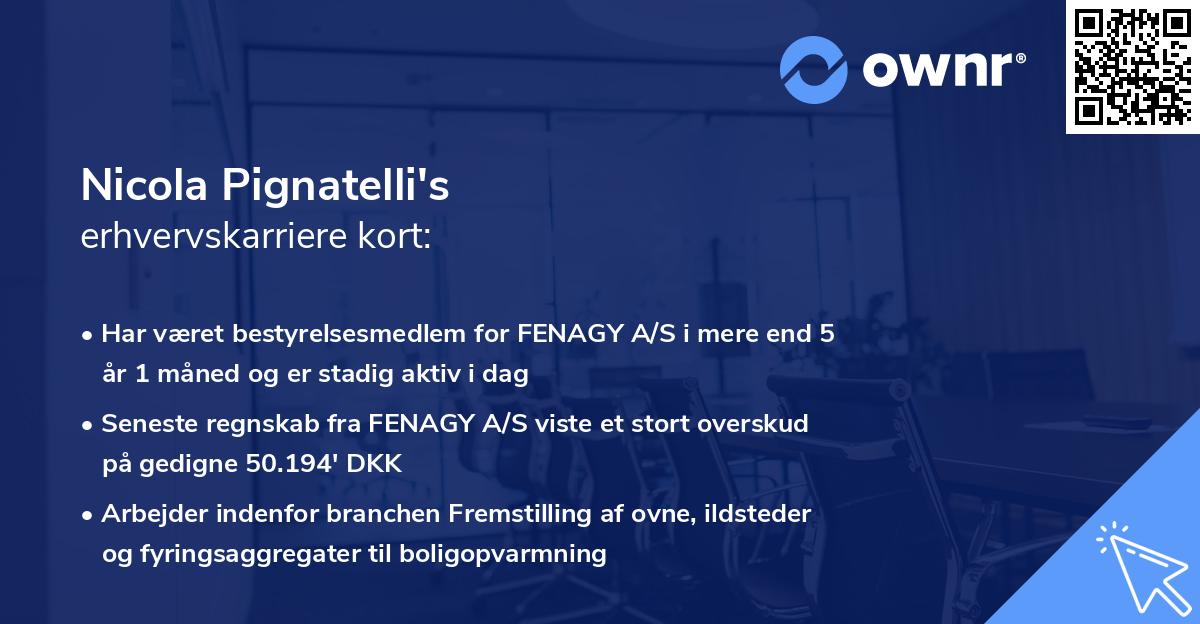 ownr®

Nicola Pignatelli's
erhvervskarriere kort:

• Har været bestyrelsesmedlem for FENAGY A/S i mere end 5 år 1 måned og er stadig aktiv i dag

• Seneste regnskab fra FENAGY A/S viste et stort overskud på gedigne 50.194' DKK

• Arbejder indenfor branchen Fremstilling af ovne, ildsteder og fyringsaggregater til boligopvarmning